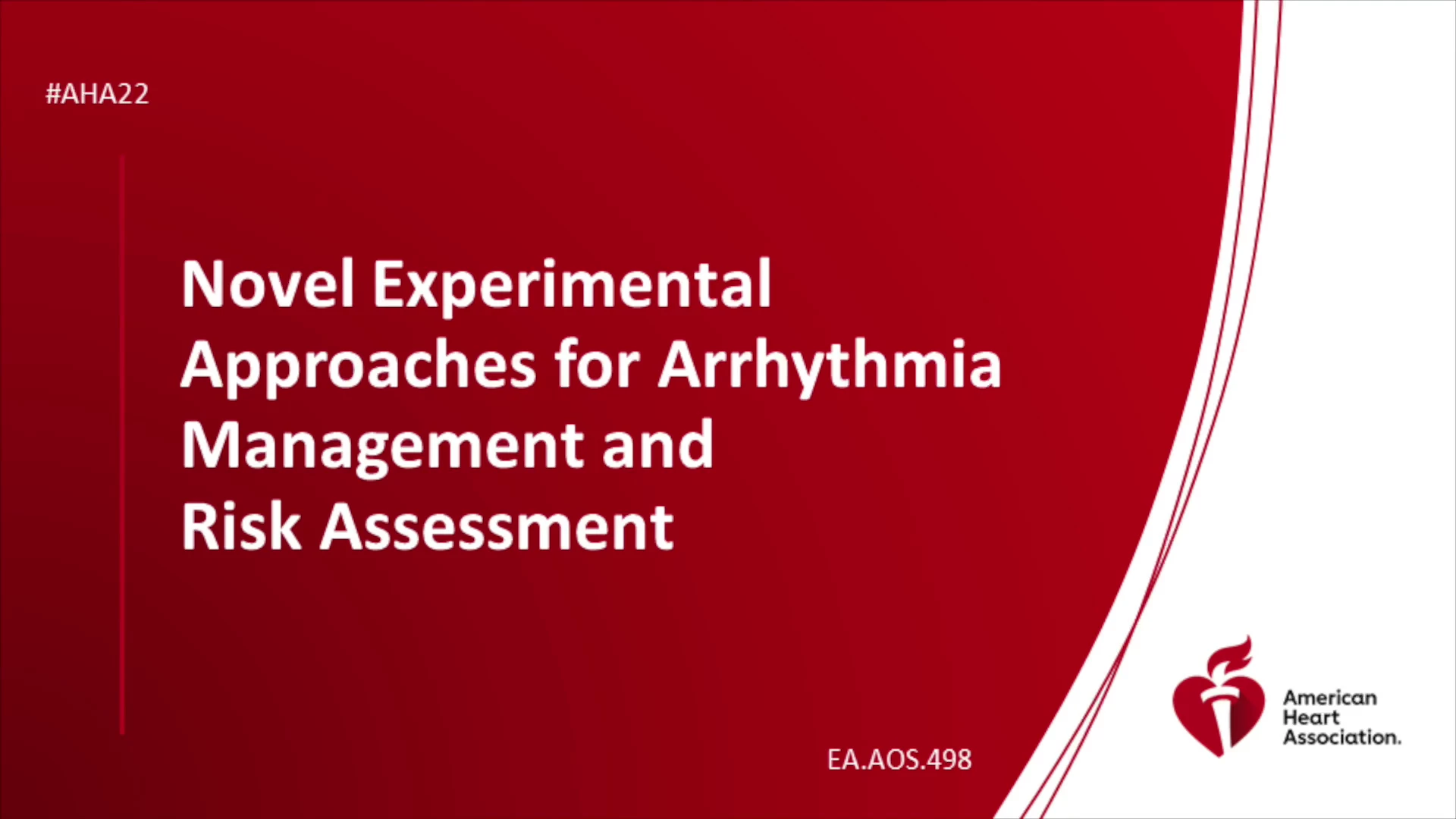 #AHA22

Novel Experimental Approaches for Arrhythmia Management and Risk Assessment

EA.AOS.498

American Heart Association.